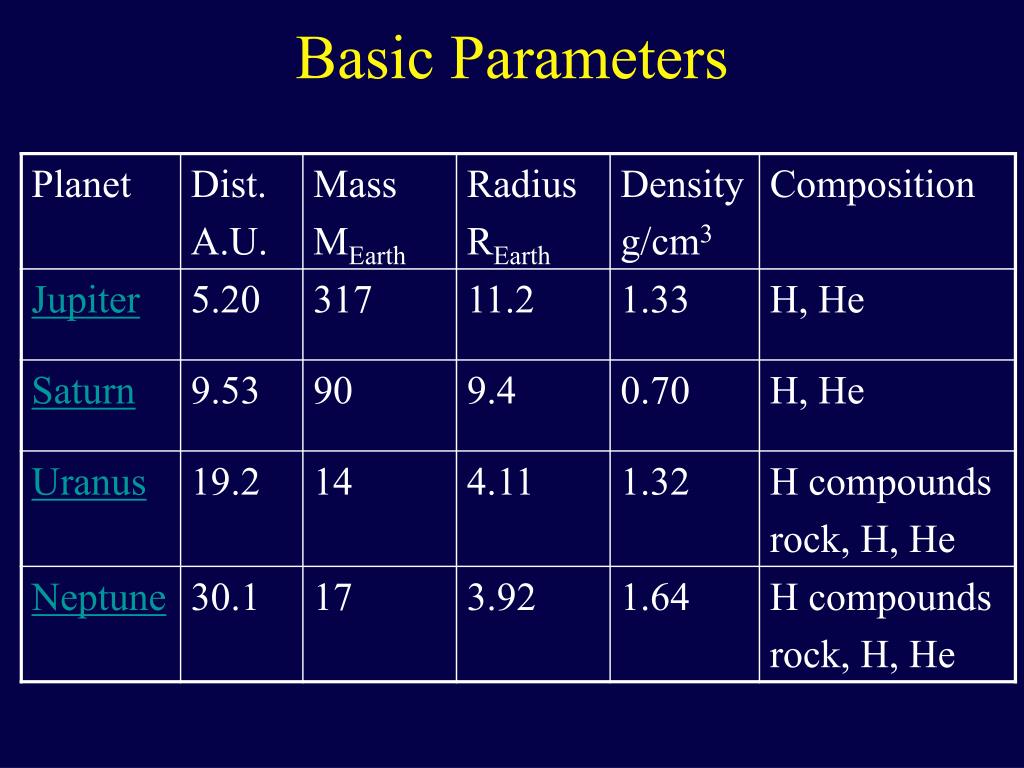 Basic Parameters

| Planet | Dist. A.U. | Mass $M_{Earth}$ | Radius $R_{Earth}$ | Density $g/cm^3$ | Composition |
|---|---|---|---|---|---|
| Jupiter | 5.20 | 317 | 11.2 | 1.33 | H, He |
| Saturn | 9.53 | 90 | 9.4 | 0.70 | H, He |
| Uranus | 19.2 | 14 | 4.11 | 1.32 | H compounds rock, H, He |
| Neptune | 30.1 | 17 | 3.92 | 1.64 | H compounds rock, H, He |